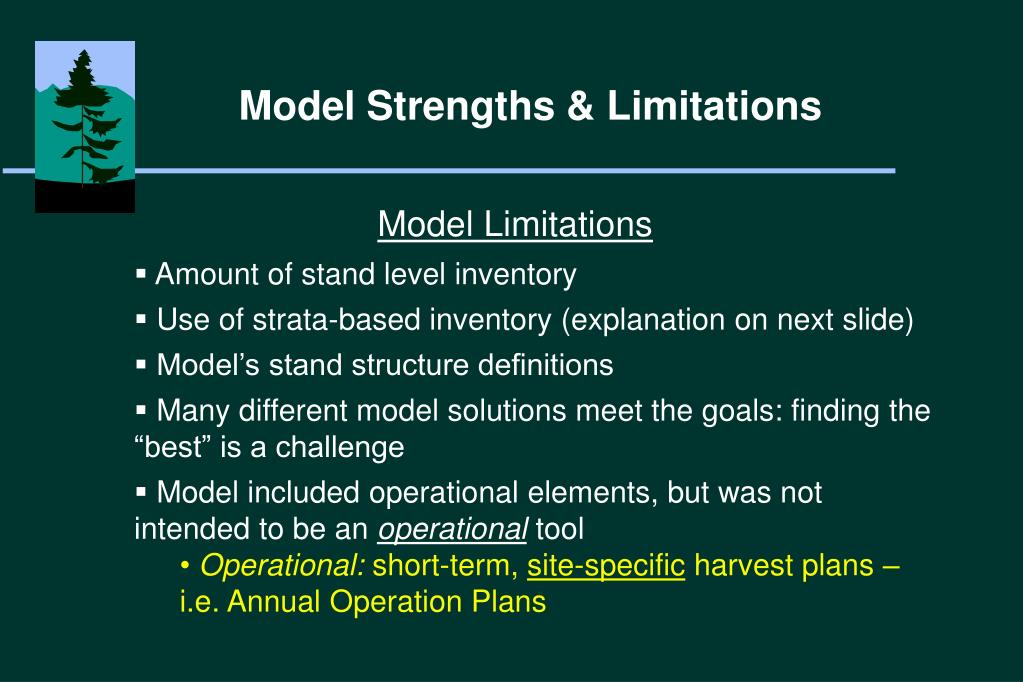 Model Strengths & Limitations

Model Limitations

▪ Amount of stand level inventory

▪ Use of strata-based inventory (explanation on next slide)

▪ Model's stand structure definitions

▪ Many different model solutions meet the goals: finding the "best" is a challenge

▪ Model included operational elements, but was not intended to be an operational tool

• Operational: short-term, site-specific harvest plans – i.e. Annual Operation Plans